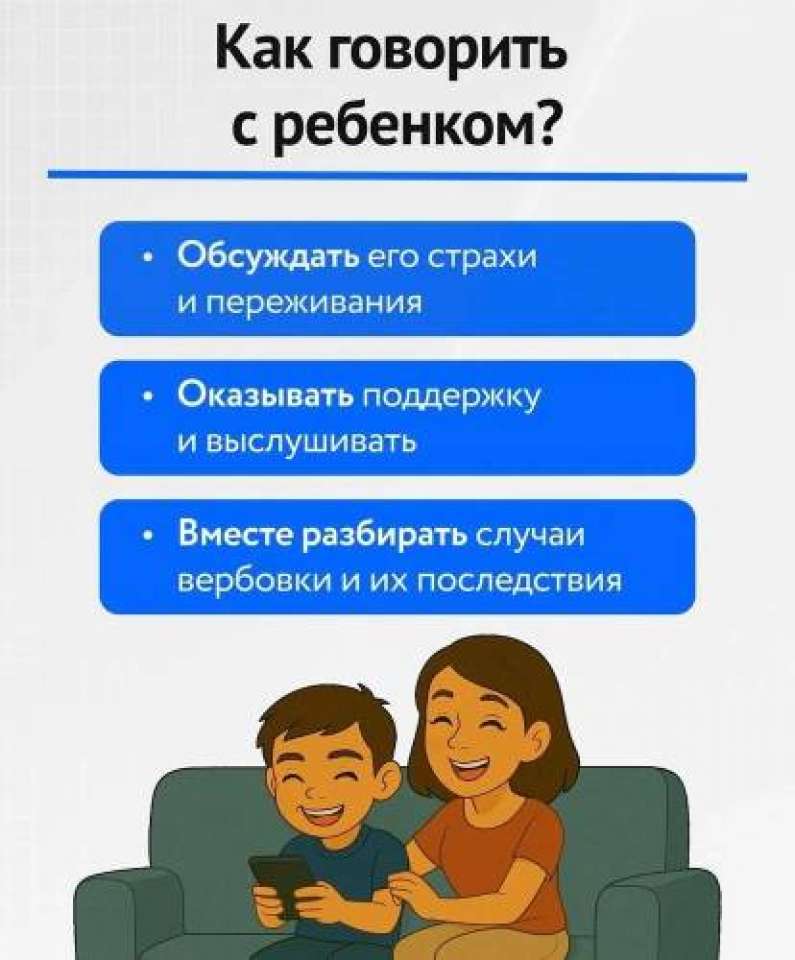 Как говорить с ребенком?

• Обсуждать его страхи и переживания

• Оказывать поддержку и выслушивать

• Вместе разбирать случаи вербовки и их последствия